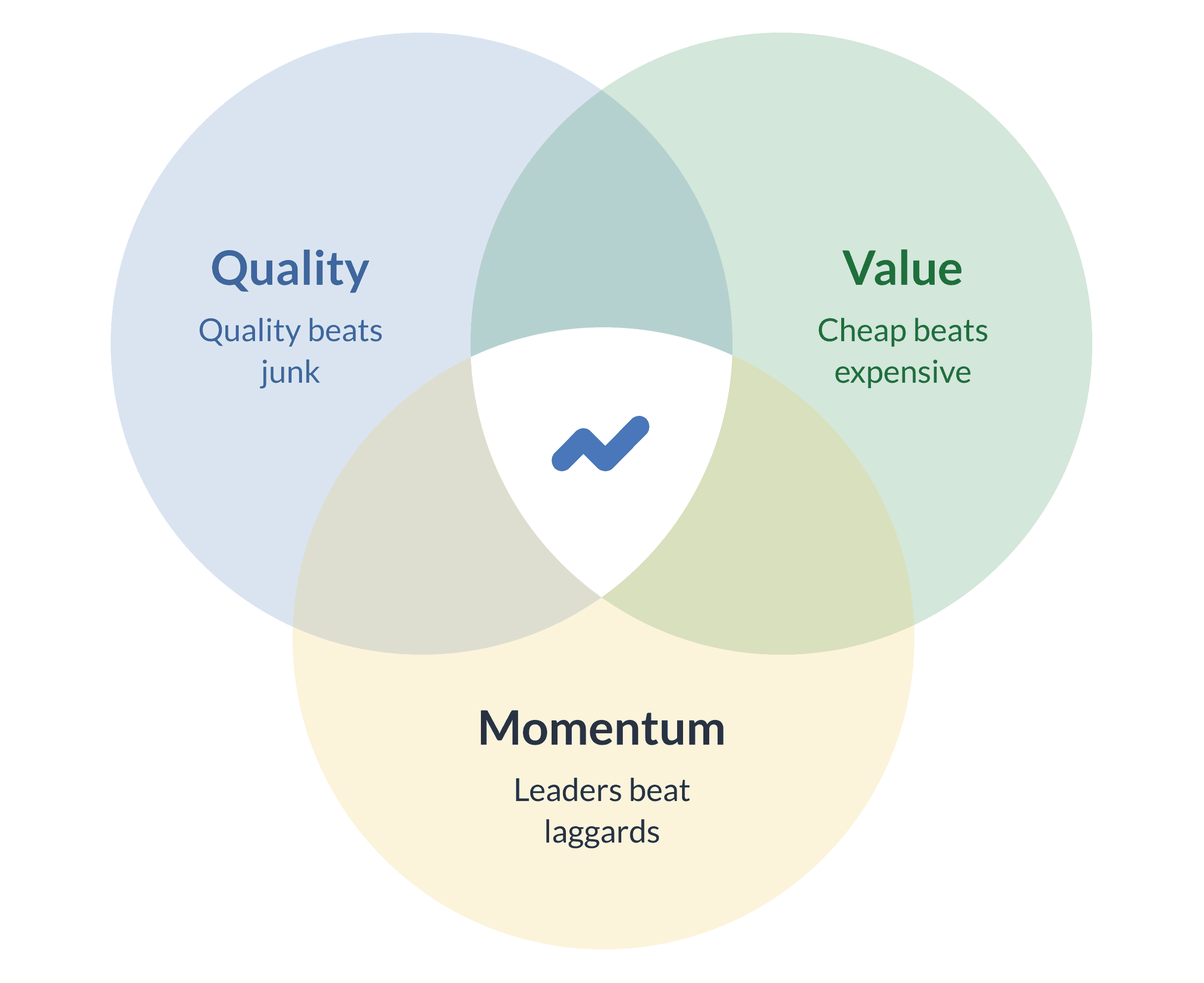 Quality

Quality beats junk

Value

Cheap beats expensive

Momentum

Leaders beat laggards